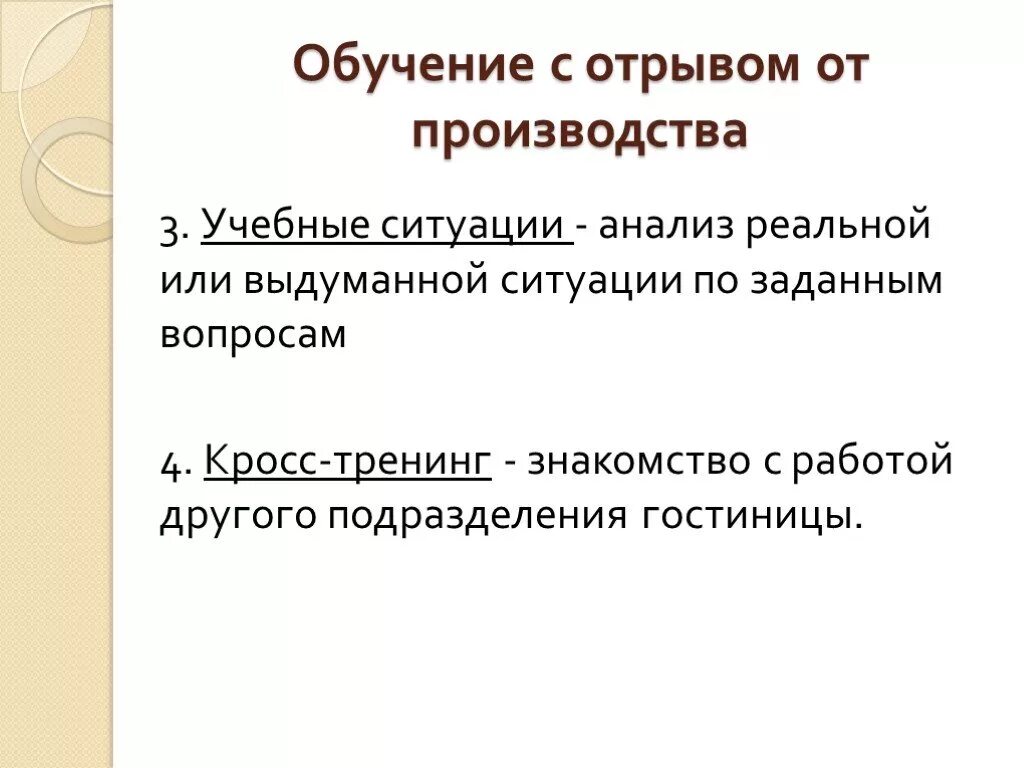 Обучение с отрывом от производства

3. Учебные ситуации - анализ реальной или выдуманной ситуации по заданным вопросам

4. Кросс-тренинг - знакомство с работой другого подразделения гостиницы.